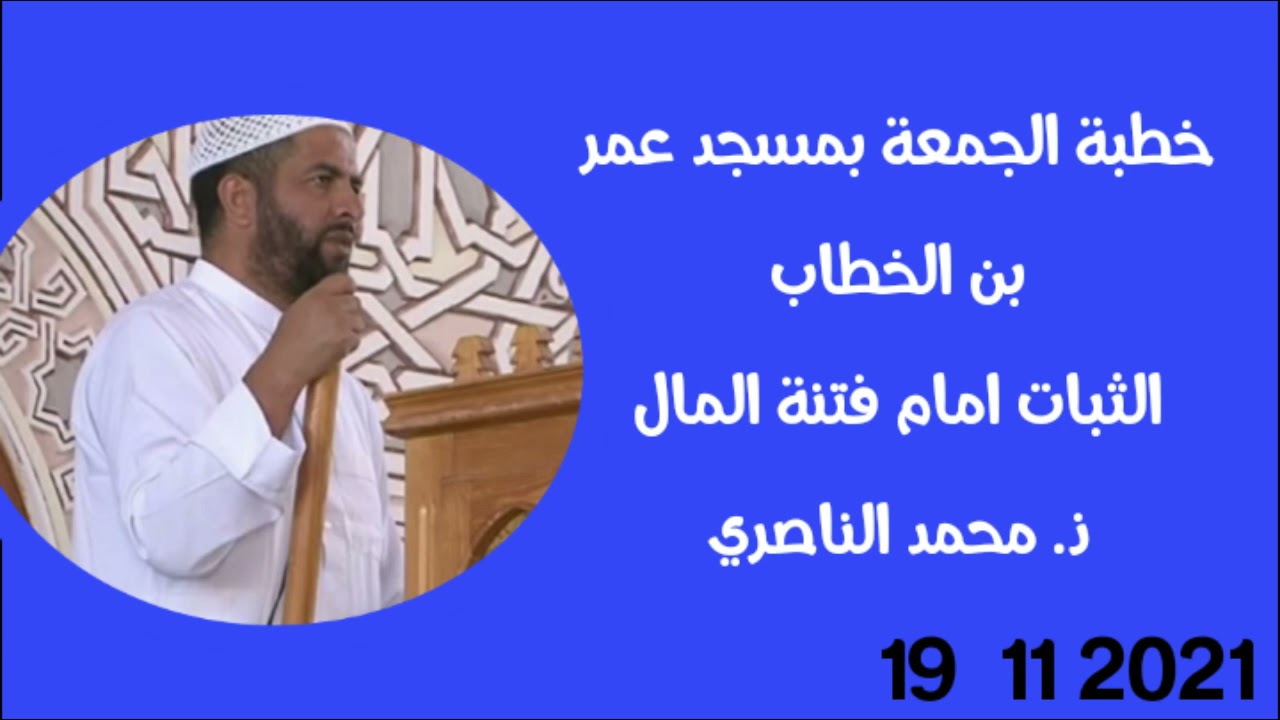 خطبة الجمعة بمسجد عمر
بن الخطاب
الثبات امام فتنة المال
ذ. محمد الناصري

19 11 2021